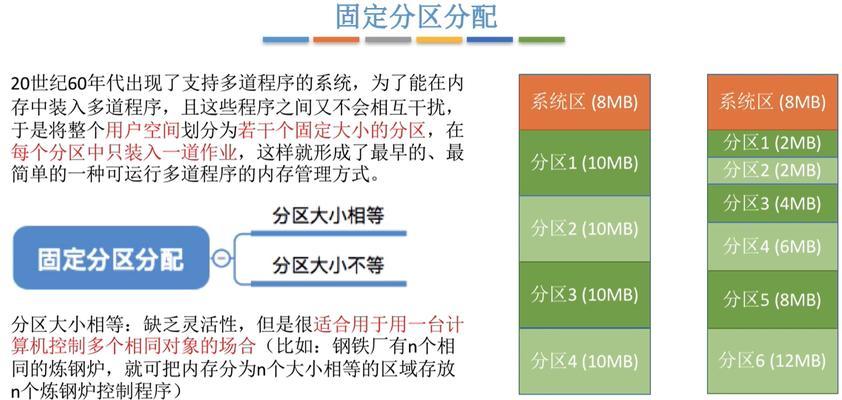 固定分区分配

20世纪60年代出现了支持多道程序的系统，为了能在内存中装入多道程序，且这些程序之间又不会相互干扰，于是将整个用户空间划分为若干个固定大小的分区，在每个分区中只装入一道作业，这样就形成了最早的、最简单的一种可运行多道程序的内存管理方式。

固定分区分配

分区大小相等

分区大小不等

分区大小相等：缺乏灵活性，但是很适合用于用一台计算机控制多个相同对象的场合（比如：钢铁厂有n个相同的炼钢炉，就可把内存分为n个大小相等的区域存放n个炼钢炉控制程序）

系统区 (8MB)
分区1 (10MB)
分区2 (10MB)
分区3 (10MB)
分区4 (10MB)

系统区 (8MB)
分区1 (2MB)
分区2 (2MB)
分区3 (4MB)
分区4 (6MB)
分区5 (8MB)
分区6 (12MB)